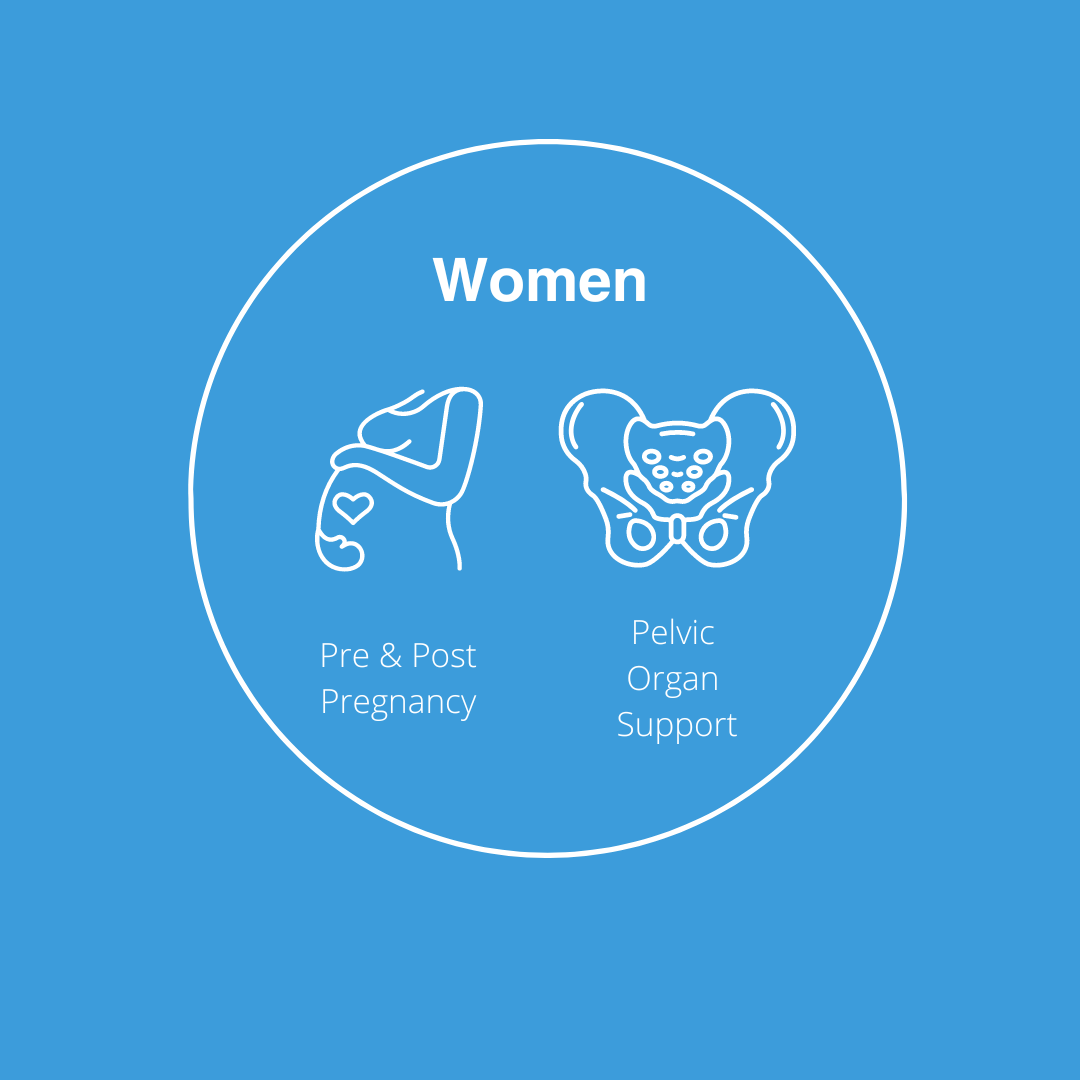 Women

Pre & Post Pregnancy

Pelvic Organ Support